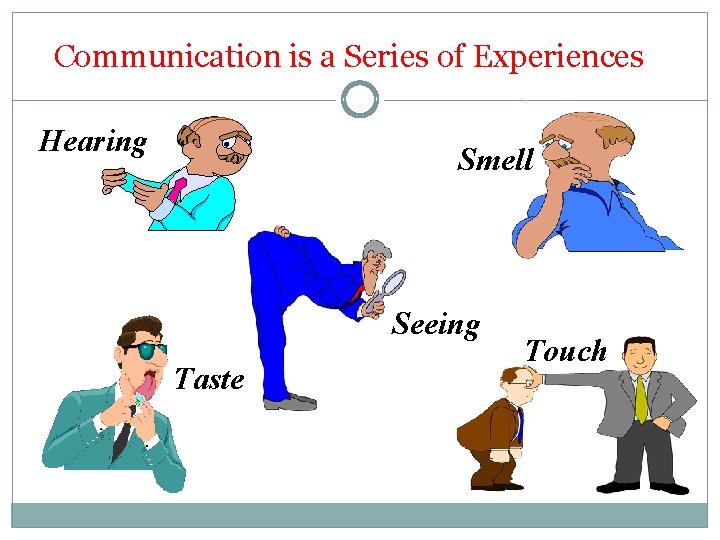 Communication is a Series of Experiences

Hearing

Smell

Seeing

Taste

Touch